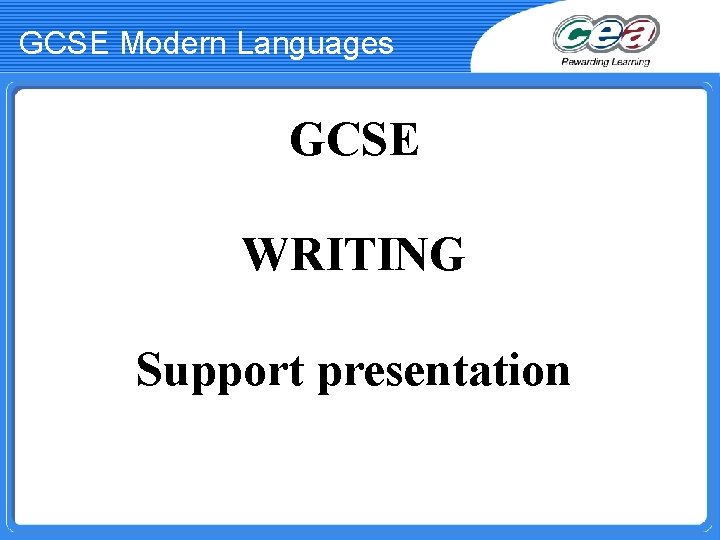 GCSE Modern Languages

cea
Rewarding Learning

GCSE

WRITING

Support presentation